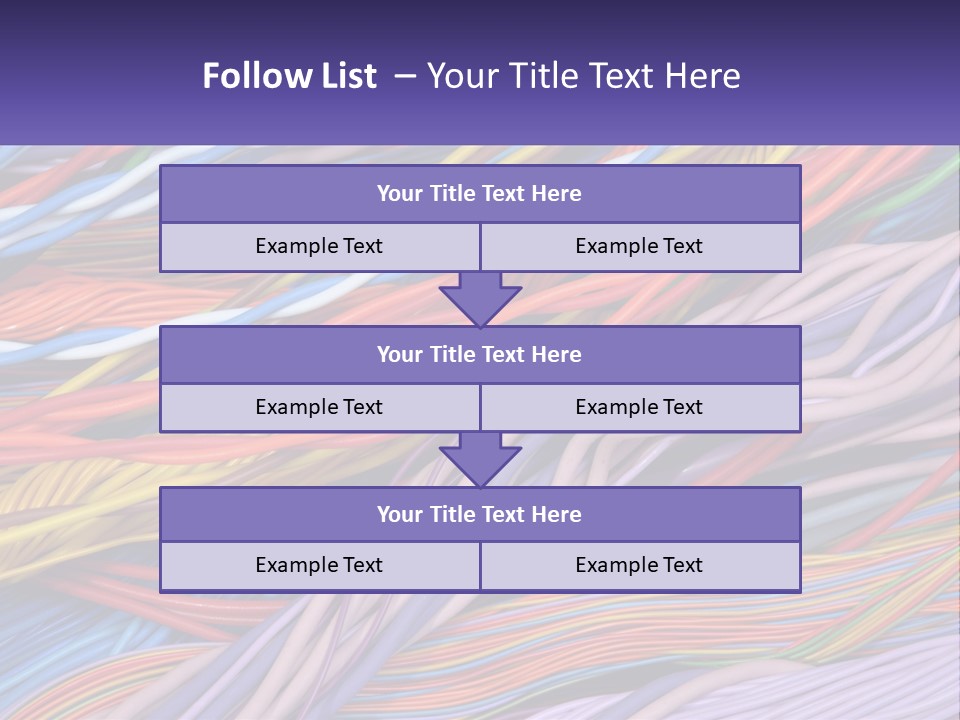 Follow List – Your Title Text Here

Your Title Text Here

Example Text

Example Text

Your Title Text Here

Example Text

Example Text

Your Title Text Here

Example Text

Example Text